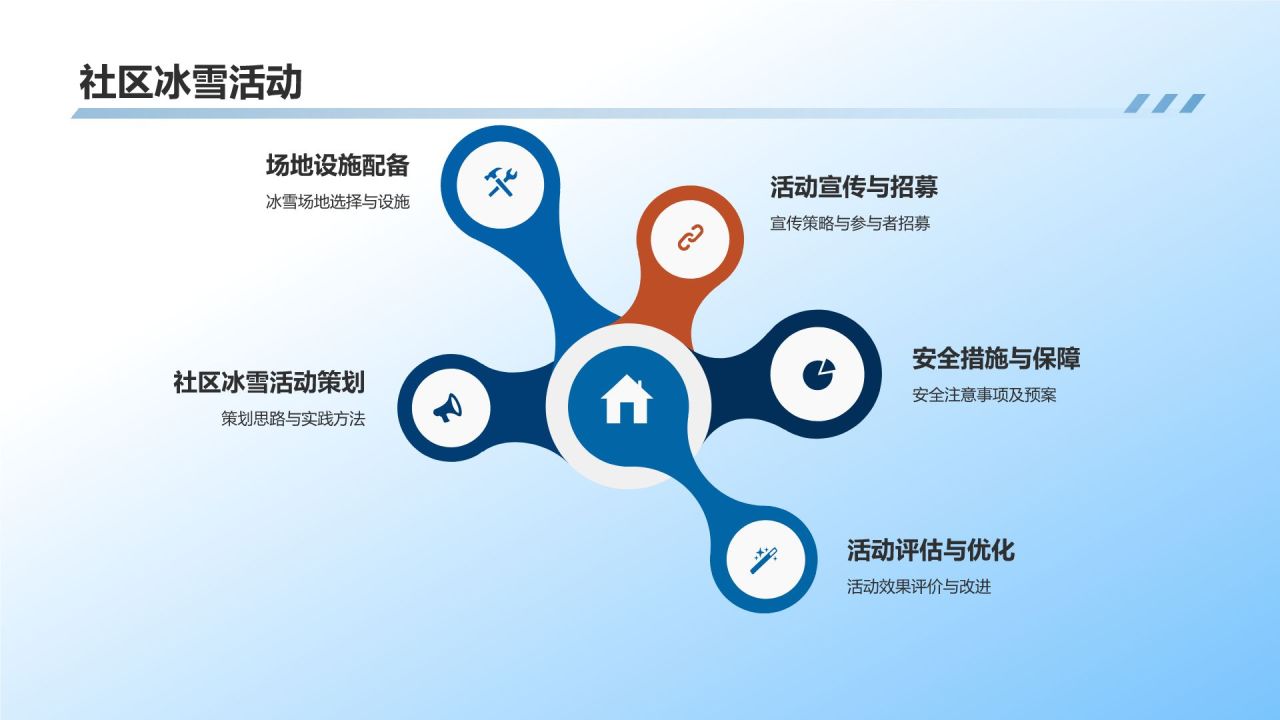 社区冰雪活动

场地设施配备
冰雪场地选择与设施

活动宣传与招募
宣传策略与参与者招募

社区冰雪活动策划
策划思路与实践方法

安全措施与保障
安全注意事项及预案

活动评估与优化
活动效果评价与改进